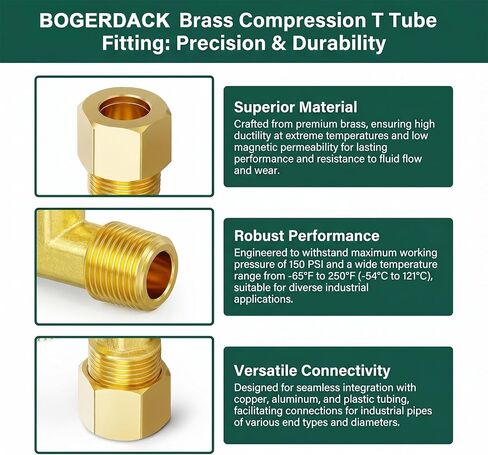 BOGERDACK Brass Compression T Tube Fitting: Precision & Durability

Superior Material
Crafted from premium brass, ensuring high ductility at extreme temperatures and low magnetic permeability for lasting performance and resistance to fluid flow and wear.

Robust Performance
Engineered to withstand maximum working pressure of 150 PSI and a wide temperature range from -65°F to 250°F (-54°C to 121°C), suitable for diverse industrial applications.

Versatile Connectivity
Designed for seamless integration with copper, aluminum, and plastic tubing, facilitating connections for industrial pipes of various end types and diameters.